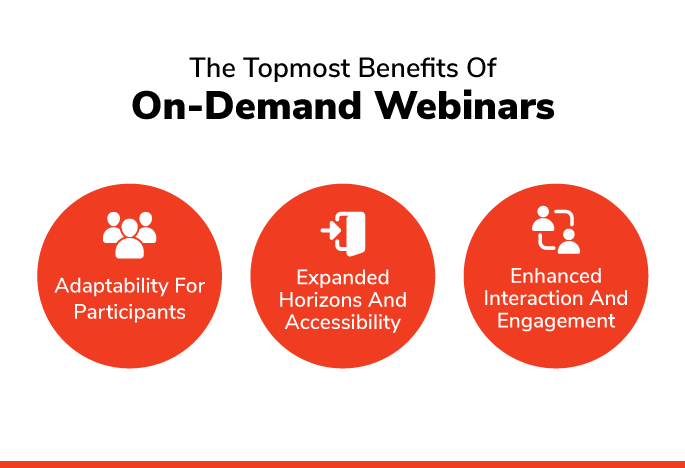 The Topmost Benefits Of
On-Demand Webinars

Adaptability For Participants

Expanded Horizons And Accessibility

Enhanced Interaction And Engagement